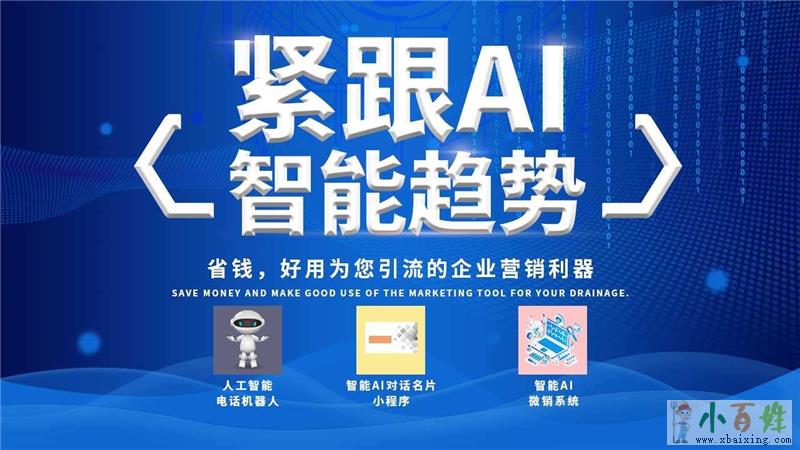 紧跟AI
智能趋势

省钱，好用为您引流的企业营销利器
SAVE MONEY AND MAKE GOOD USE OF THE MARKETING TOOL FOR YOUR DRAINAGE.

人工智能
电话机器人

智能AI对话名片
小程序

智能AI
微销系统

小百姓
www.xbaixing.com